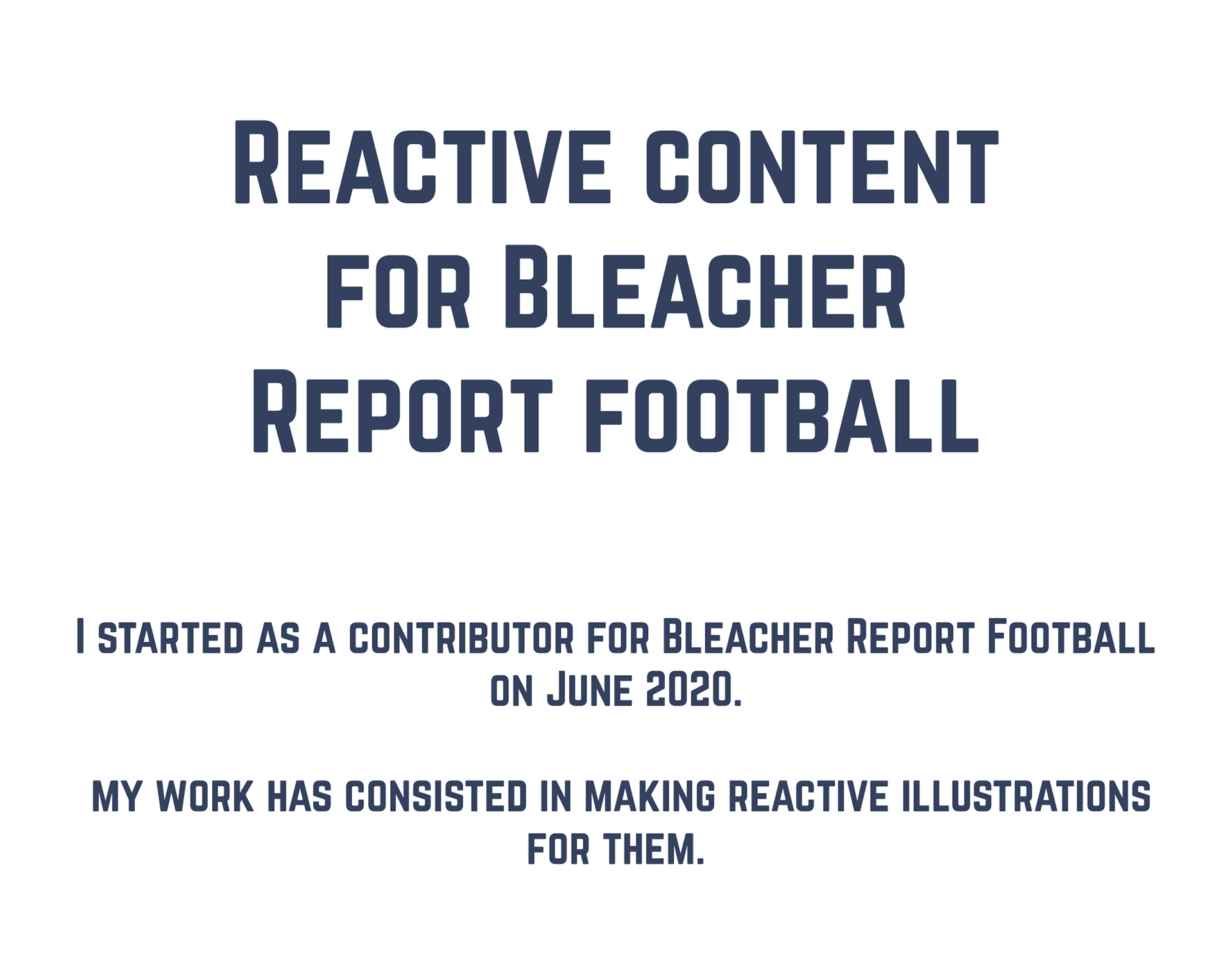 Reactive content for Bleacher Report football

I started as a contributor for Bleacher Report Football on June 2020.

my work has consisted in making reactive illustrations for them.